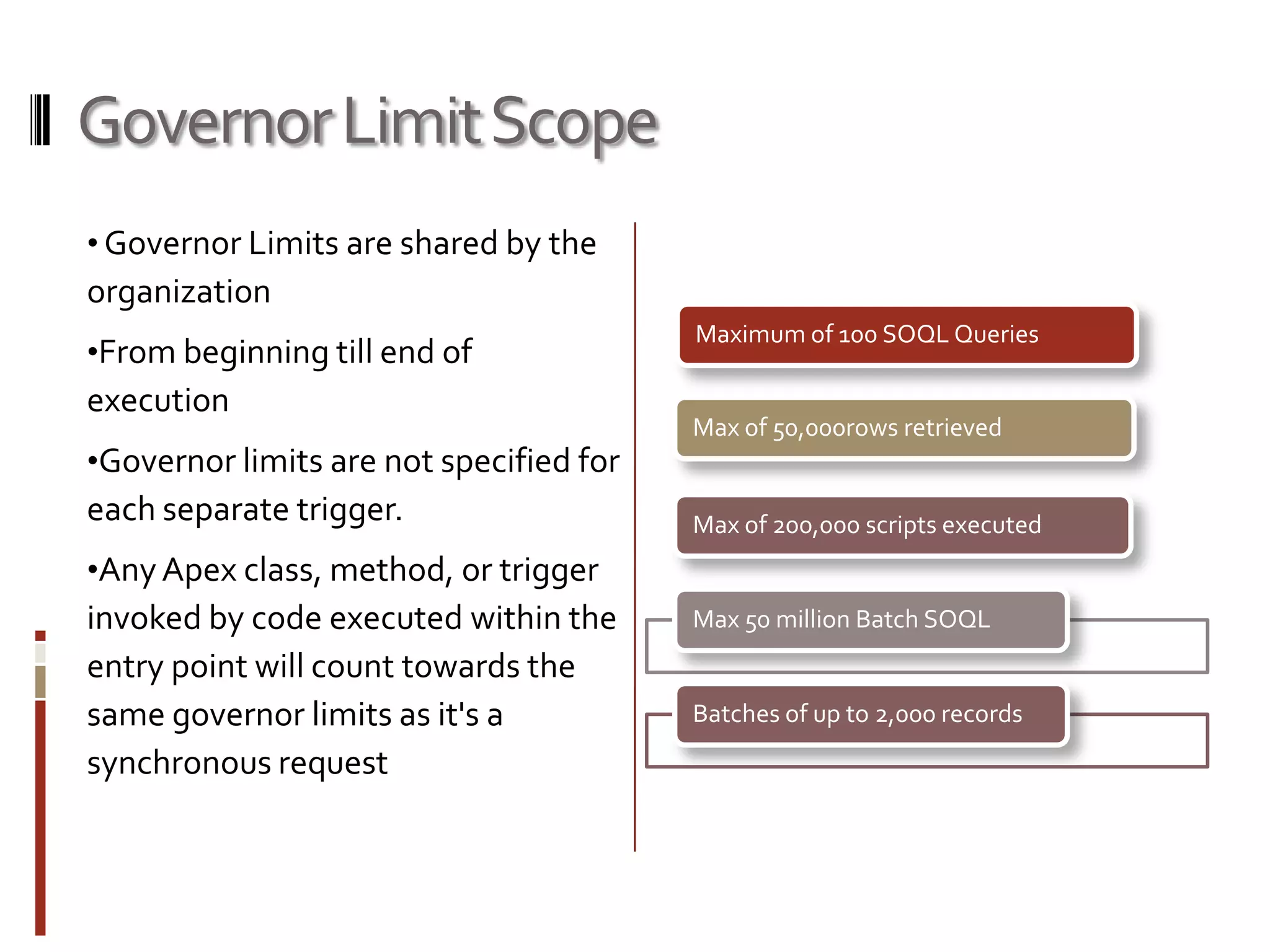 Governor Limit Scope

• Governor Limits are shared by the organization

•From beginning till end of execution

•Governor limits are not specified for each separate trigger.

•Any Apex class, method, or trigger invoked by code executed within the entry point will count towards the same governor limits as it's a synchronous request

Maximum of 100 SOQL Queries

Max of 50,000rows retrieved

Max of 200,000 scripts executed

Max 50 million Batch SOQL

Batches of up to 2,000 records